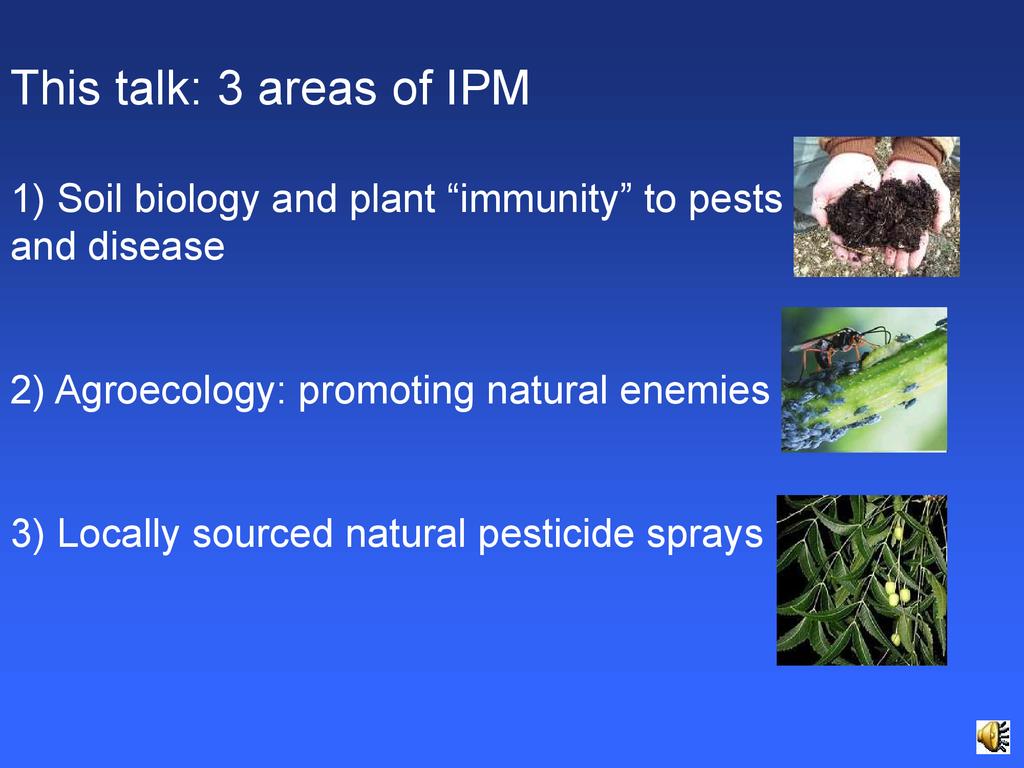 This talk: 3 areas of IPM

1) Soil biology and plant “immunity” to pests and disease

2) Agroecology: promoting natural enemies

3) Locally sourced natural pesticide sprays